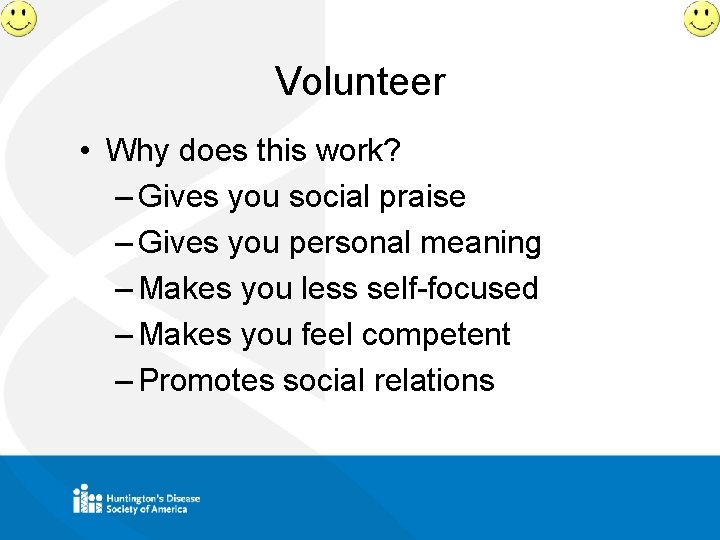 Volunteer

• Why does this work?
– Gives you social praise
– Gives you personal meaning
– Makes you less self-focused
– Makes you feel competent
– Promotes social relations

Huntington's Disease Society of America